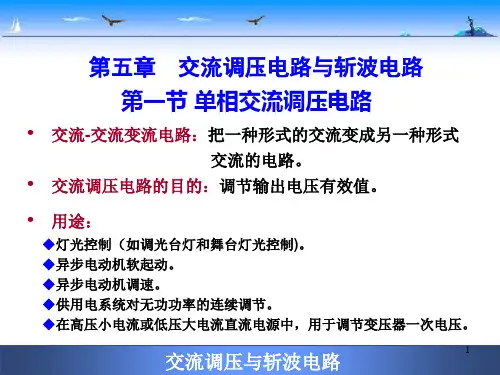 第五章　交流调压电路与斩波电路
第一节 单相交流调压电路

• 交流-交流变流电路：把一种形式的交流变成另一种形式交流的电路。
• 交流调压电路的目的：调节输出电压有效值。
• 用途：
◆灯光控制（如调光台灯和舞台灯光控制)。
◆异步电动机软起动。
◆异步电动机调速。
◆供用电系统对无功功率的连续调节。
◆在高压小电流或低压大电流直流电源中，用于调节变压器一次电压。

1
交流调压与斩波电路